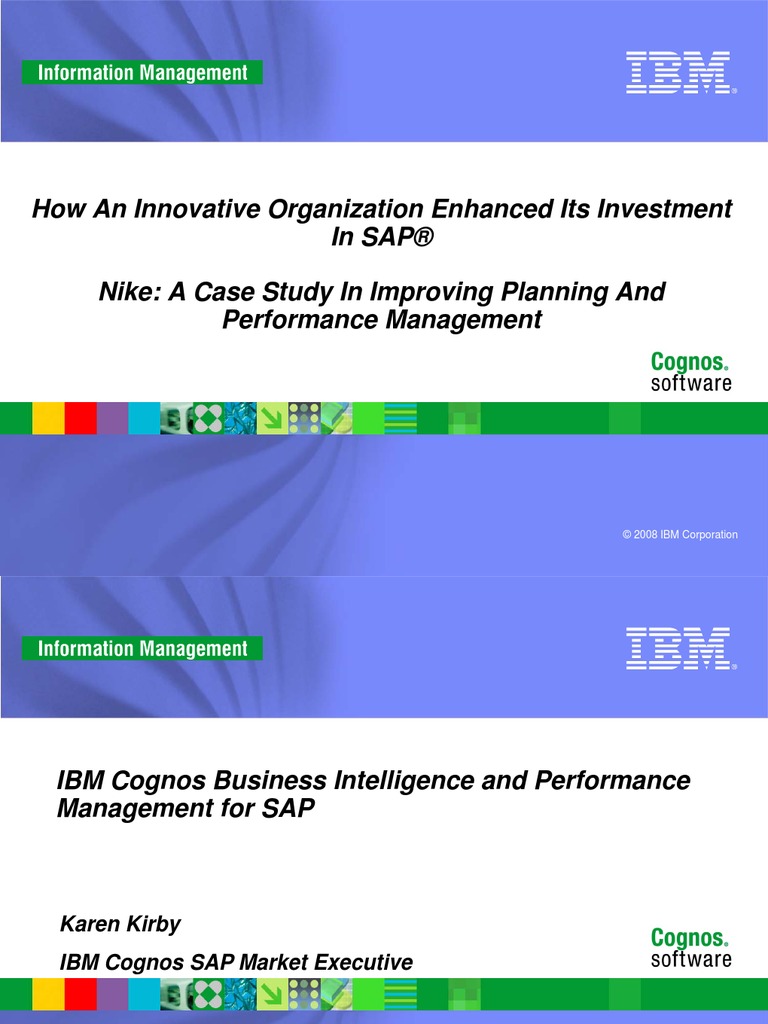 Information Management

IBM

How An Innovative Organization Enhanced Its Investment In SAP®

Nike: A Case Study In Improving Planning And Performance Management

Cognos. software

© 2008 IBM Corporation

Information Management

IBM

IBM Cognos Business Intelligence and Performance Management for SAP

Karen Kirby

IBM Cognos SAP Market Executive

Cognos. software